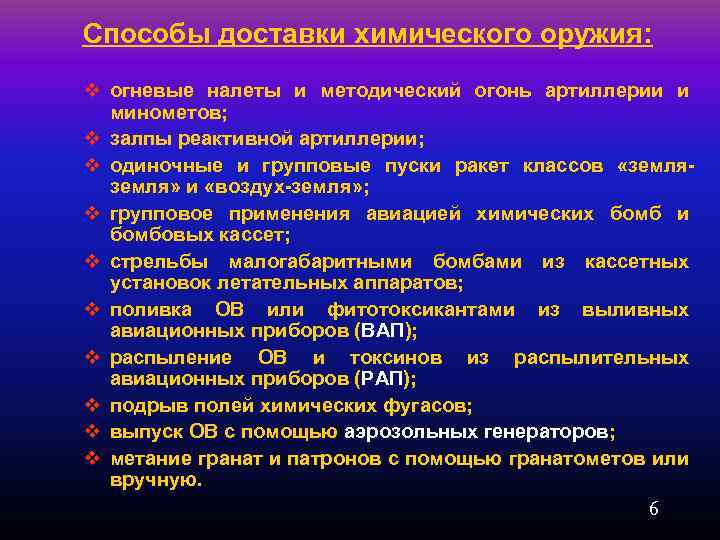 Способы доставки химического оружия:

❖ огневые налеты и методический огонь артиллерии и минометов;
❖ залпы реактивной артиллерии;
❖ одиночные и групповые пуски ракет классов «земля-земля» и «воздух-земля»;
❖ групповое применения авиацией химических бомб и бомбовых кассет;
❖ стрельбы малогабаритными бомбами из кассетных установок летательных аппаратов;
❖ поливка ОВ или фитотоксикантами из выливных авиационных приборов (ВАП);
❖ распыление ОВ и токсинов из распылительных авиационных приборов (РАП);
❖ подрыв полей химических фугасов;
❖ выпуск ОВ с помощью аэрозольных генераторов;
❖ метание гранат и патронов с помощью гранатометов или вручную.

6